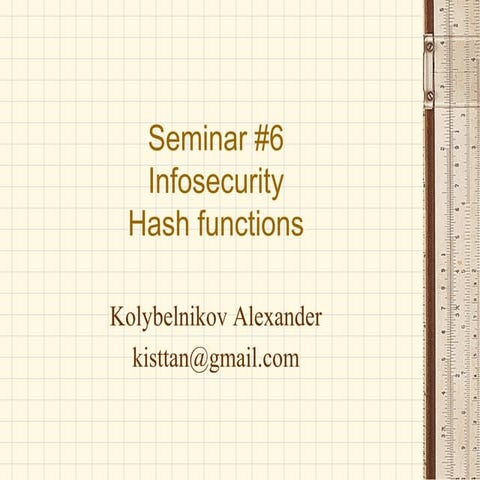 Seminar #6
Infosecurity
Hash functions

Kolybelnikov Alexander
kisttan@gmail.com